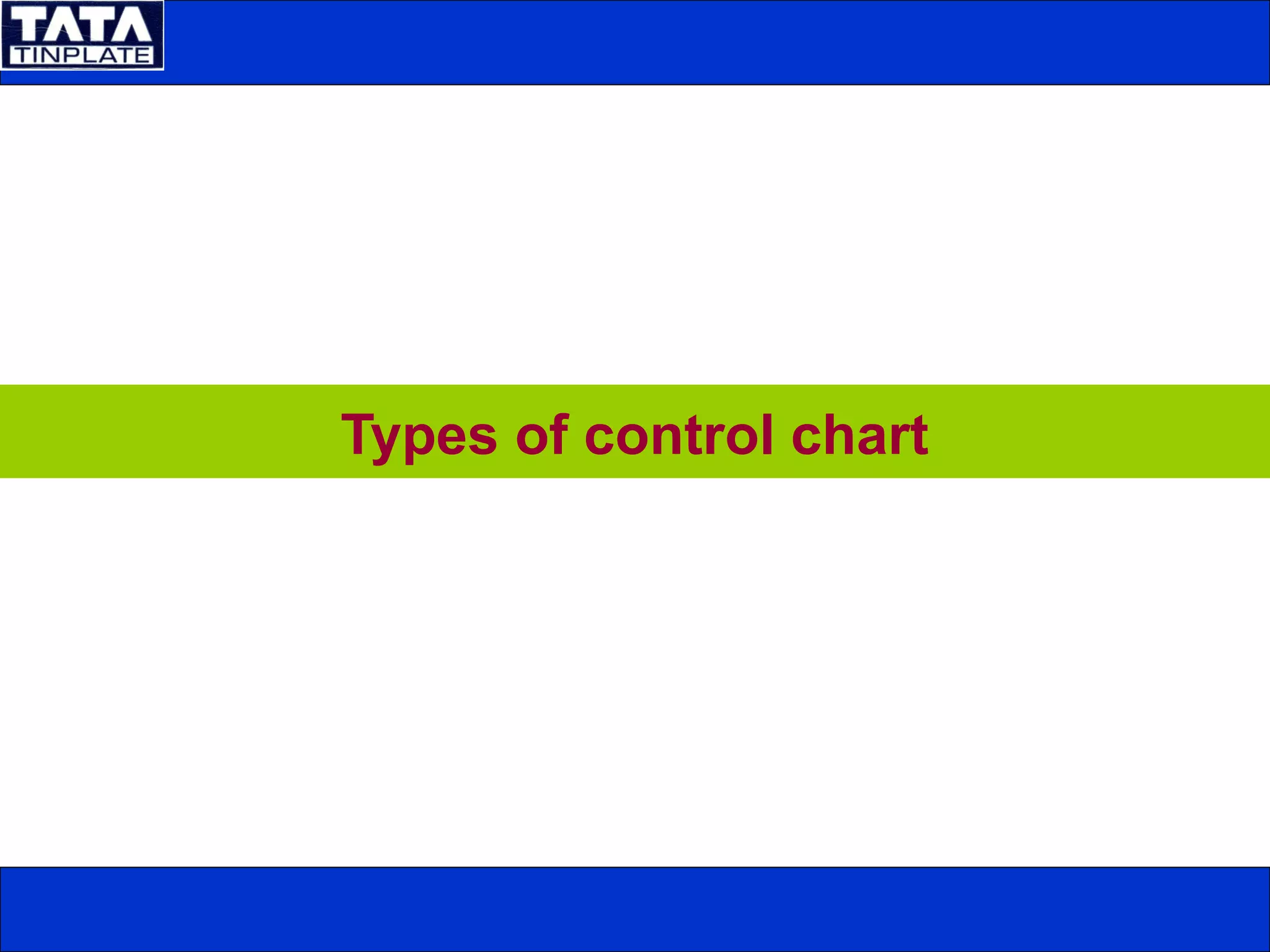 TATA
TINPLATE

Types of control chart